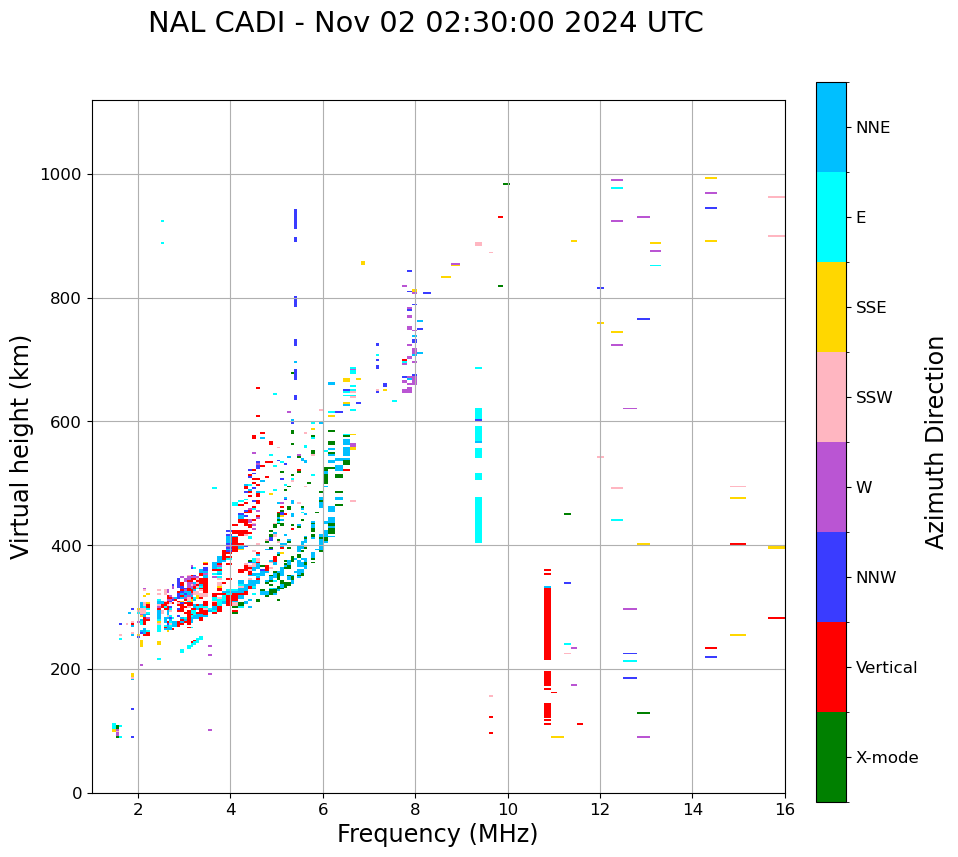 NAL CADI - Nov 02 02:30:00 2024 UTC

Virtual height (km)

1000
800
600
400
200
0

2
4
6
8
10
12
14
16

Frequency (MHz)

NNE
E
SSE
SSW
W
NNW
Vertical
X-mode

Azimuth Direction